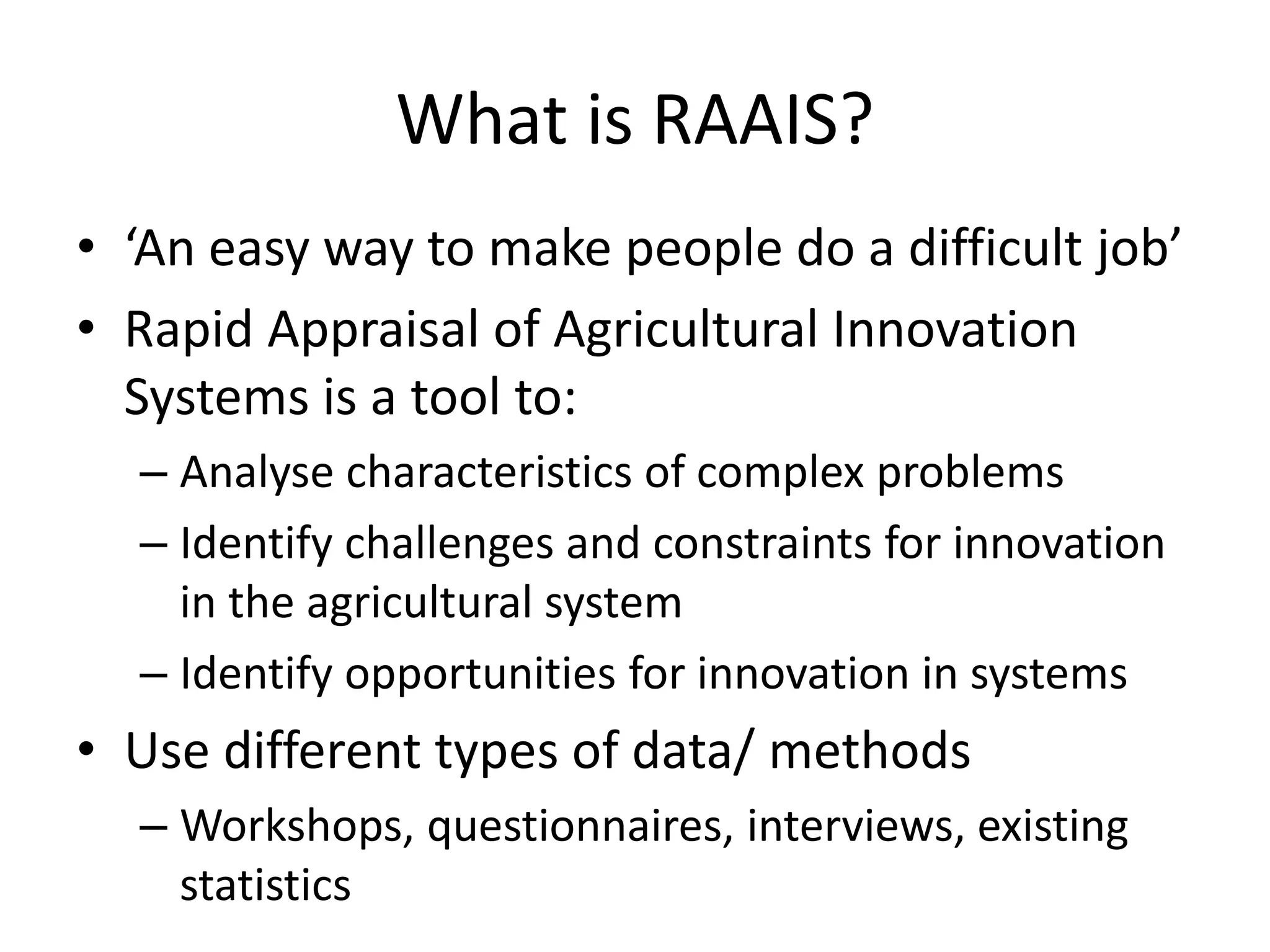 What is RAAIS?

• ‘An easy way to make people do a difficult job’
• Rapid Appraisal of Agricultural Innovation Systems is a tool to:
– Analyse characteristics of complex problems
– Identify challenges and constraints for innovation in the agricultural system
– Identify opportunities for innovation in systems
• Use different types of data/ methods
– Workshops, questionnaires, interviews, existing statistics